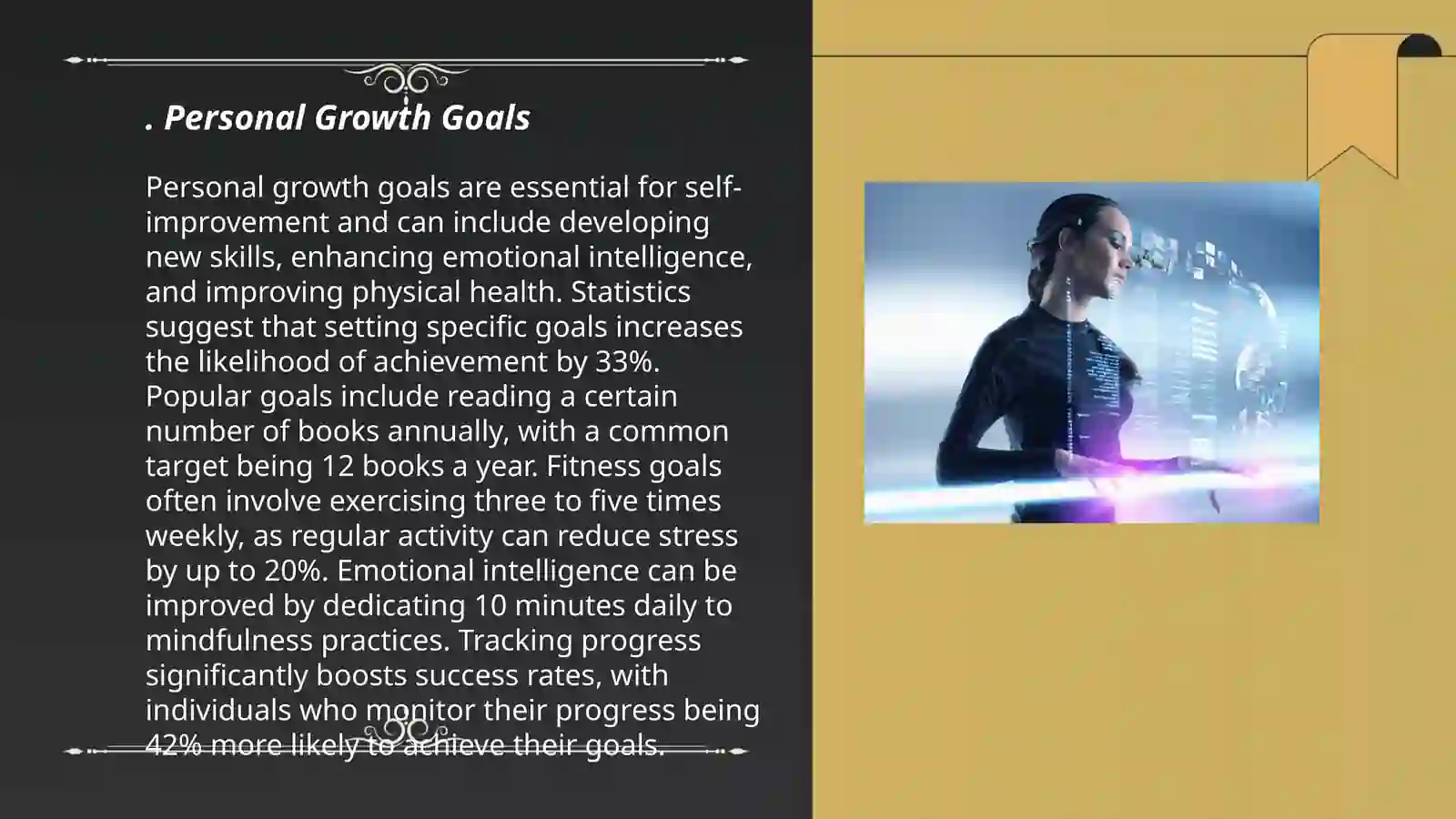 . Personal Growth Goals

Personal growth goals are essential for self-improvement and can include developing new skills, enhancing emotional intelligence, and improving physical health. Statistics suggest that setting specific goals increases the likelihood of achievement by 33%. Popular goals include reading a certain number of books annually, with a common target being 12 books a year. Fitness goals often involve exercising three to five times weekly, as regular activity can reduce stress by up to 20%. Emotional intelligence can be improved by dedicating 10 minutes daily to mindfulness practices. Tracking progress significantly boosts success rates, with individuals who monitor their progress being 42% more likely to achieve their goals.